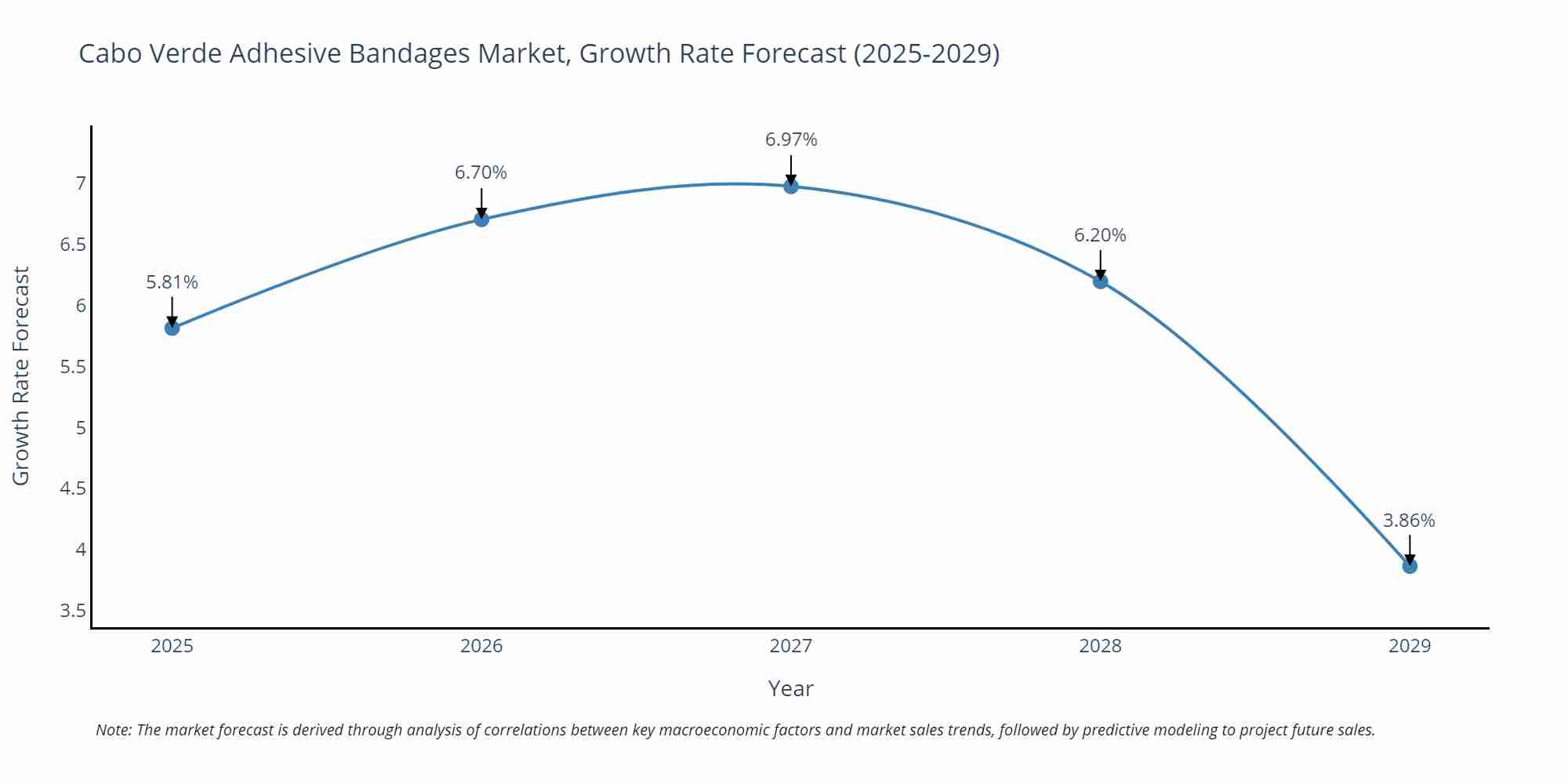 Cabo Verde Adhesive Bandages Market, Growth Rate Forecast (2025-2029)

Growth Rate Forecast

7
6.5
6
5.5
5
4.5
4
3.5

5.81%
6.70%
6.97%
6.20%
3.86%

2025
2026
2027
2028
2029

Year

Note: The market forecast is derived through analysis of correlations between key macroeconomic factors and market sales trends, followed by predictive modeling to project future sales.